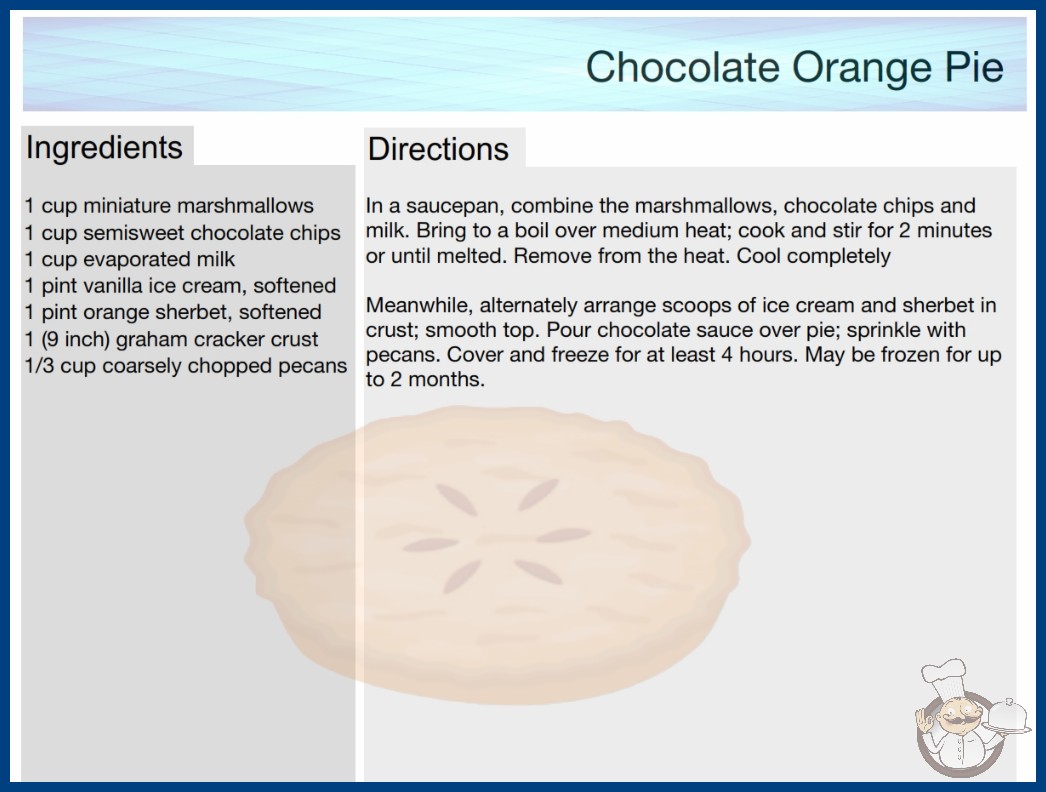 Chocolate Orange Pie

Ingredients

1 cup miniature marshmallows
1 cup semisweet chocolate chips
1 cup evaporated milk
1 pint vanilla ice cream, softened
1 pint orange sherbet, softened
1 (9 inch) graham cracker crust
1/3 cup coarsely chopped pecans

Directions

In a saucepan, combine the marshmallows, chocolate chips and milk. Bring to a boil over medium heat; cook and stir for 2 minutes or until melted. Remove from the heat. Cool completely

Meanwhile, alternately arrange scoops of ice cream and sherbet in crust; smooth top. Pour chocolate sauce over pie; sprinkle with pecans. Cover and freeze for at least 4 hours. May be frozen for up to 2 months.